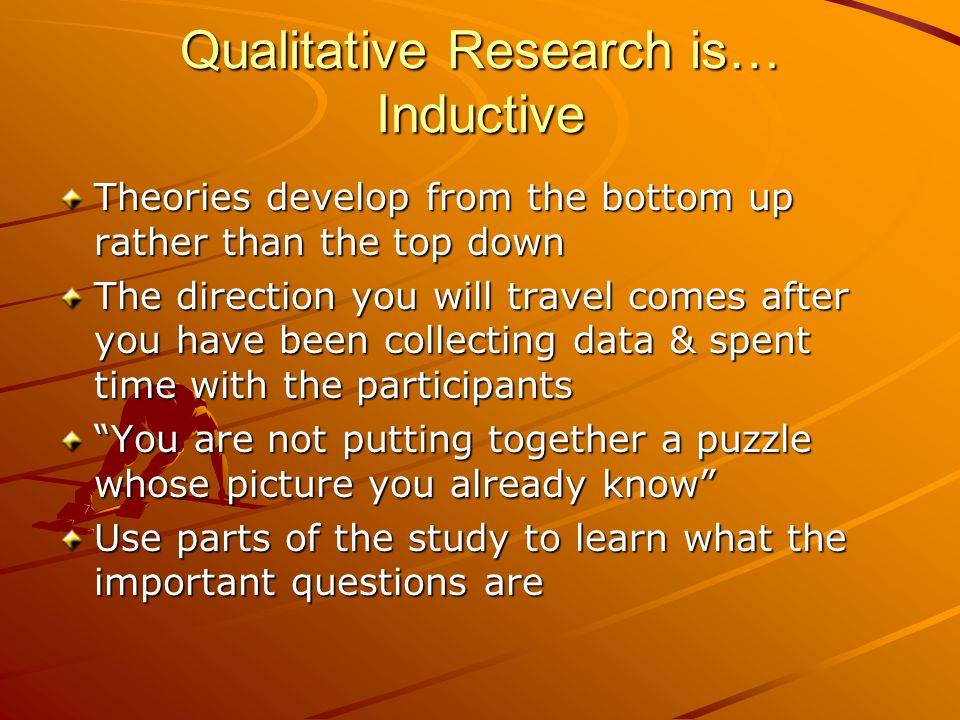 Qualitative Research is…
Inductive

Theories develop from the bottom up rather than the top down

The direction you will travel comes after you have been collecting data & spent time with the participants

“You are not putting together a puzzle whose picture you already know”

Use parts of the study to learn what the important questions are